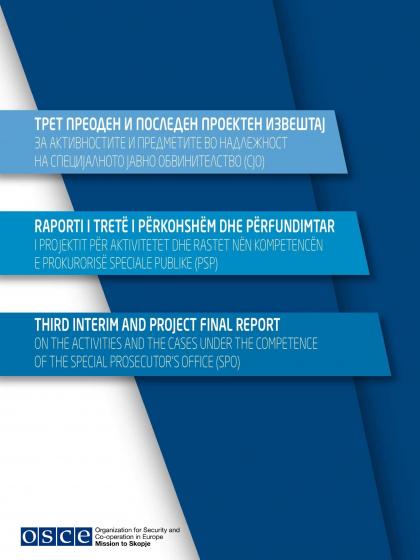 ТРЕТ ПРЕОДЕН И ПОСЛЕДЕН ПРОЕКТЕН ИЗВЕШТАЈ
ЗА АКТИВНОСТИТЕ И ПРЕДМЕТИТЕ ВО НАДЛЕЖНОСТ НА СПЕЦИЈАЛНОТО ЈАВНО ОБВИНИТЕЛСТВО (СЈО)

RAPORTI I TRETË I PËRKOHSHËM DHE PËRFUNDIMTAR
I PROJEKTIT PËR AKTIVITETET DHE RASTET NËN KOMPETENCËN E PROKURORISË SPECIALE PUBLIKE (PSP)

THIRD INTERIM AND PROJECT FINAL REPORT
ON THE ACTIVITIES AND THE CASES UNDER THE COMPETENCE OF THE SPECIAL PROSECUTOR'S OFFICE (SPO)

OSCE
Organization for Security and Co-operation in Europe
Mission to Skopje